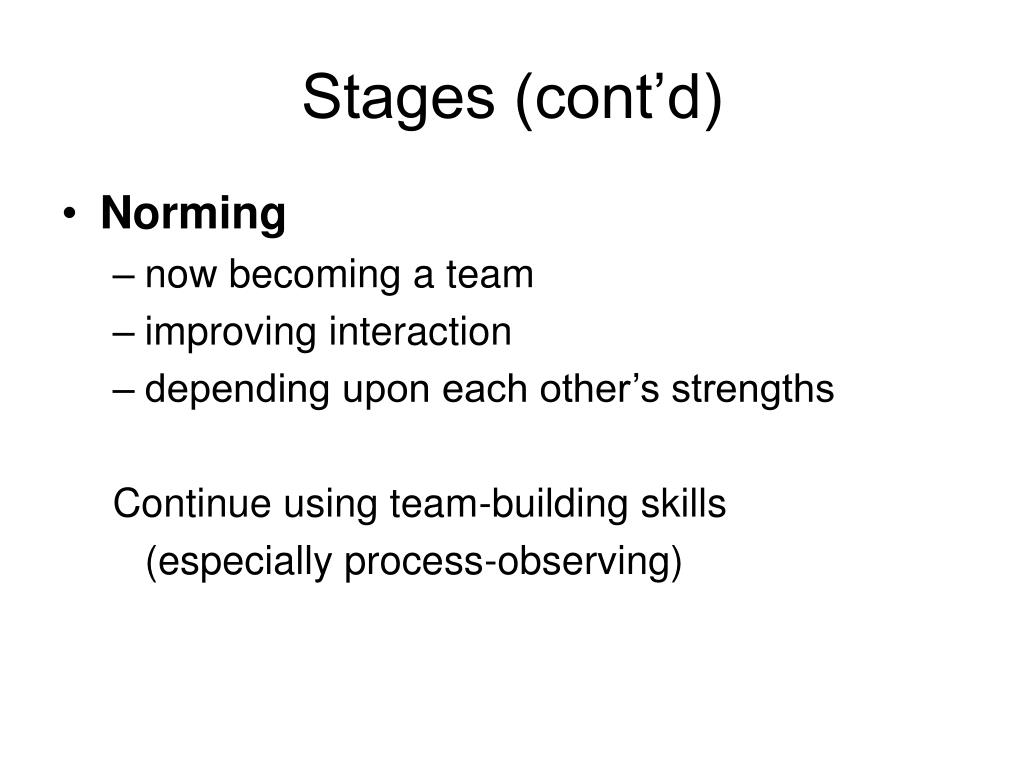 Stages (cont’d)

• Norming
– now becoming a team
– improving interaction
– depending upon each other’s strengths

Continue using team-building skills (especially process-observing)